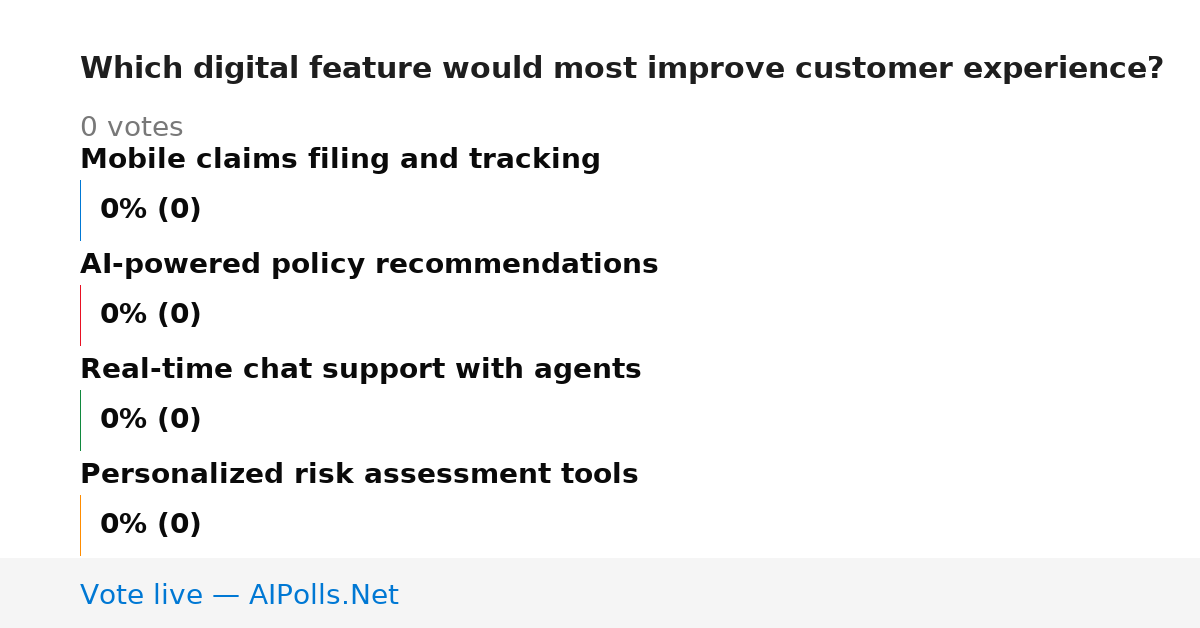 Which digital feature would most improve customer experience?

0 votes

Mobile claims filing and tracking

0% (0)

AI-powered policy recommendations

0% (0)

Real-time chat support with agents

0% (0)

Personalized risk assessment tools

0% (0)

Vote live — AIPolls.Net